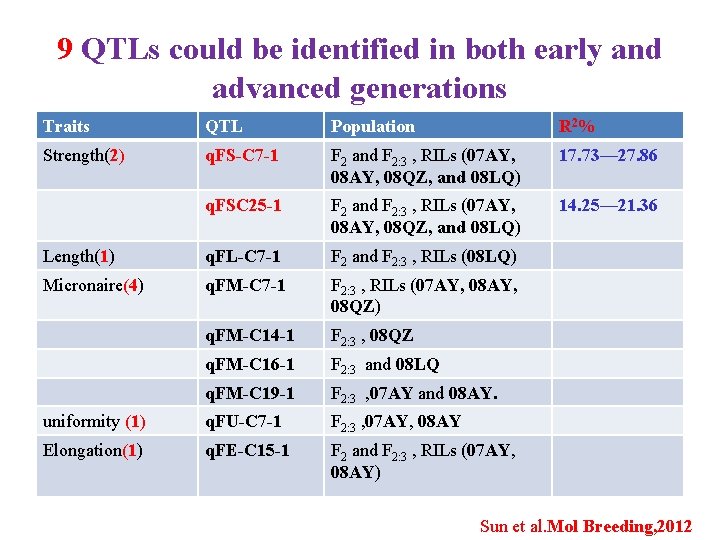 9 QTLs could be identified in both early and advanced generations

| Traits | QTL | Population | $R^2$% |
|---|---|---|---|
| Strength(2) | qFS-C7-1 | $F_2$ and $F_{2:3}$ , RILs (07AY, 08AY, 08QZ, and 08LQ) | 17.73—27.86 |
| | qFSC25-1 | $F_2$ and $F_{2:3}$ , RILs (07AY, 08AY, 08QZ, and 08LQ) | 14.25—21.36 |
| Length(1) | qFL-C7-1 | $F_2$ and $F_{2:3}$ , RILs (08LQ) | |
| Micronaire(4) | qFM-C7-1 | $F_{2:3}$ , RILs (07AY, 08AY, 08QZ) | |
| | qFM-C14-1 | $F_{2:3}$ , 08QZ | |
| | qFM-C16-1 | $F_{2:3}$ and 08LQ | |
| | qFM-C19-1 | $F_{2:3}$ ,07AY and 08AY. | |
| uniformity (1) | qFU-C7-1 | $F_{2:3}$ ,07AY, 08AY | |
| Elongation(1) | qFE-C15-1 | $F_2$ and $F_{2:3}$ , RILs (07AY, 08AY) | |

Sun et al.Mol Breeding,2012